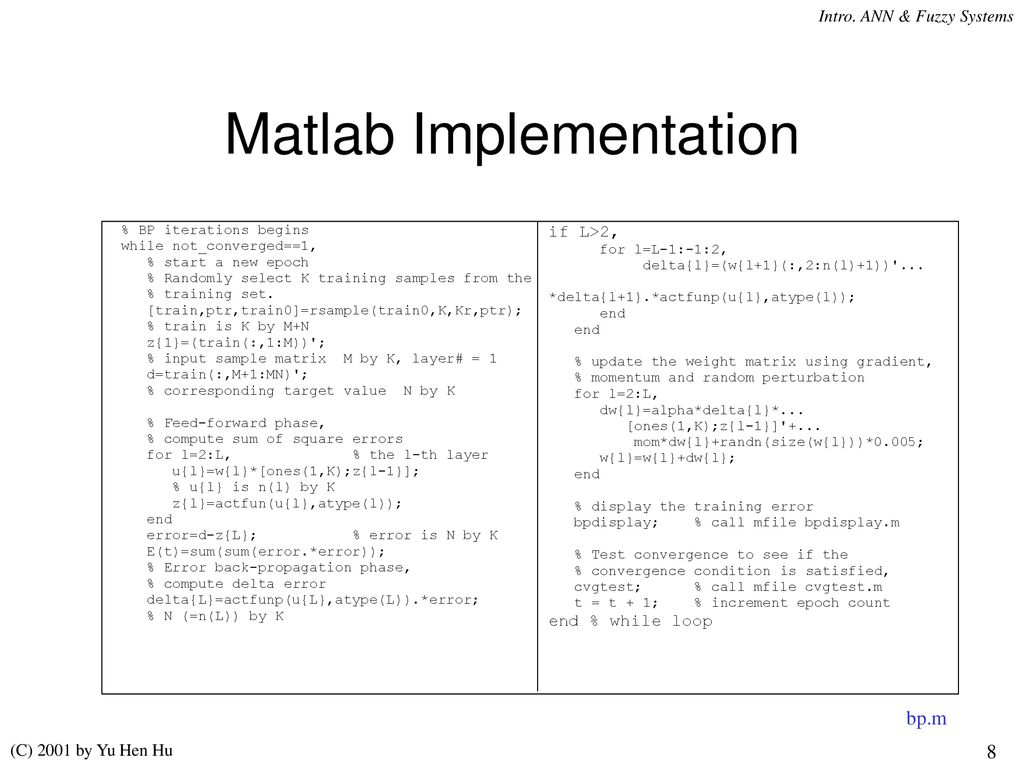 Intro. ANN & Fuzzy Systems

Matlab Implementation

% BP iterations begins
while not_converged==1,
% start a new epoch
% Randomly select K training samples from the
% training set.
[train,ptr,train0]=rsample(train0,K,Kr,ptr);
% train is K by M+N
z{1}=(train(:,1:M))';
% input sample matrix M by K, layer# = 1
d=train(:,M+1:MN)';
% corresponding target value N by K

% Feed-forward phase,
% compute sum of square errors
for l=2:L, % the l-th layer
u{l}=w{l}*[ones(1,K);z{l-1}];
% u{l} is n(l) by K
z{l}=actfun(u{l},atype(l));
end
error=d-z{L}; % error is N by K
E(t)=sum(sum(error.*error));
% Error back-propagation phase,
% compute delta error
delta{L}=actfunp(u{L},atype(L)).*error;
% N (=n(L)) by K

if L>2,
for l=L-1:-1:2,
delta{l}=(w{l+1}(:,2:n(l)+1))'...
*delta{l+1}.*actfunp(u{l},atype(l));
end
end

% update the weight matrix using gradient,
% momentum and random perturbation
for l=2:L,
dw{l}=alpha*delta{l}*...
[ones(1,K);z{l-1}]'+...
mom*dw{l}+randn(size(w{l}))*0.005;
w{l}=w{l}+dw{l};
end

% display the training error
bpdisplay; % call mfile bpdisplay.m

% Test convergence to see if the
% convergence condition is satisfied,
cvgtest; % call mfile cvgtest.m
t = t + 1; % increment epoch count
end % while loop

bp.m

(C) 2001 by Yu Hen Hu

8